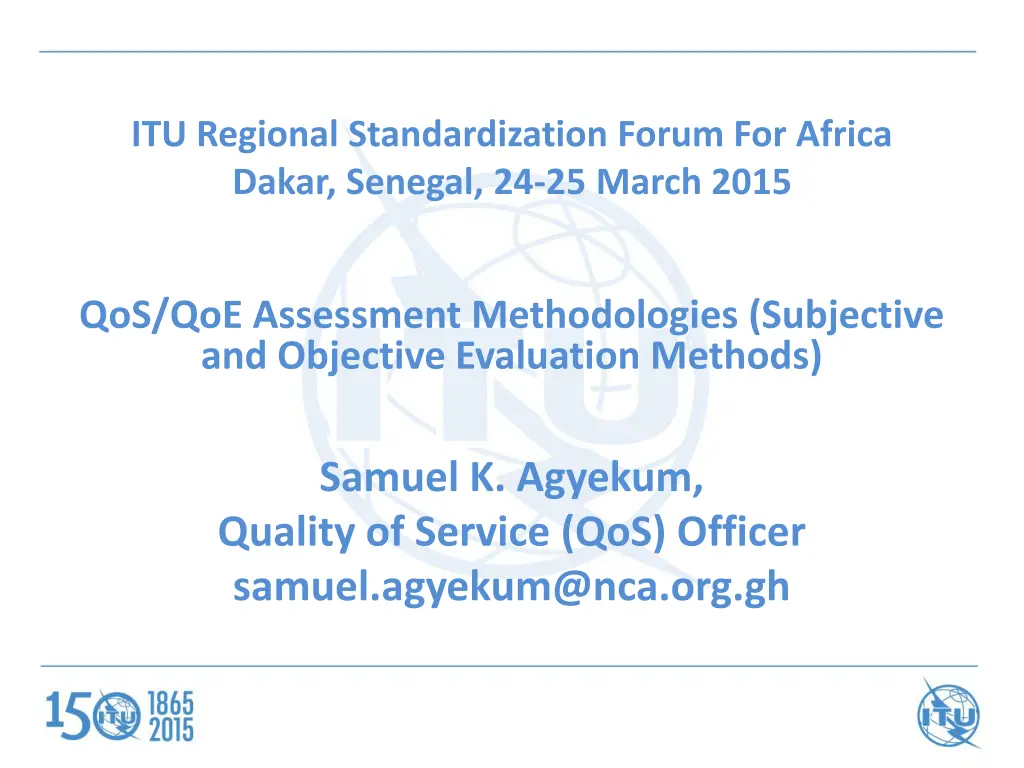 ITU Regional Standardization Forum For Africa
Dakar, Senegal, 24-25 March 2015

QoS/QoE Assessment Methodologies (Subjective and Objective Evaluation Methods)

Samuel K. Agyekum,
Quality of Service (QoS) Officer
samuel.agyekum@nca.org.gh

150 ITU 1865 2015

ITU